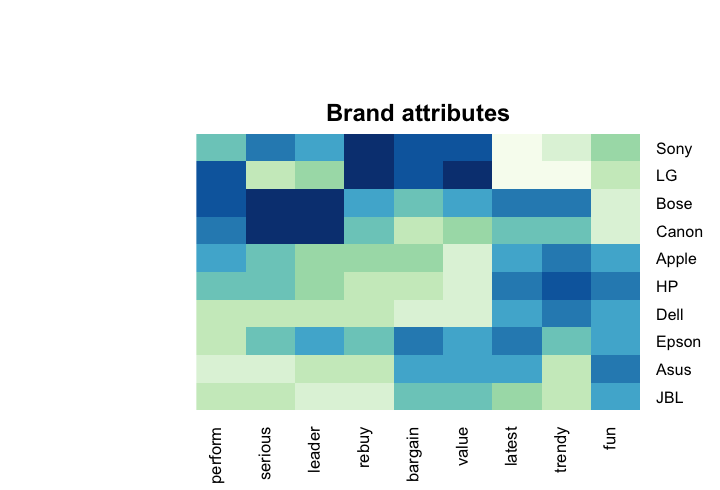 Brand attributes

Sony
LG
Bose
Canon
Apple
HP
Dell
Epson
Asus
JBL

perform
serious
leader
rebuy
bargain
value
latest
trendy
fun